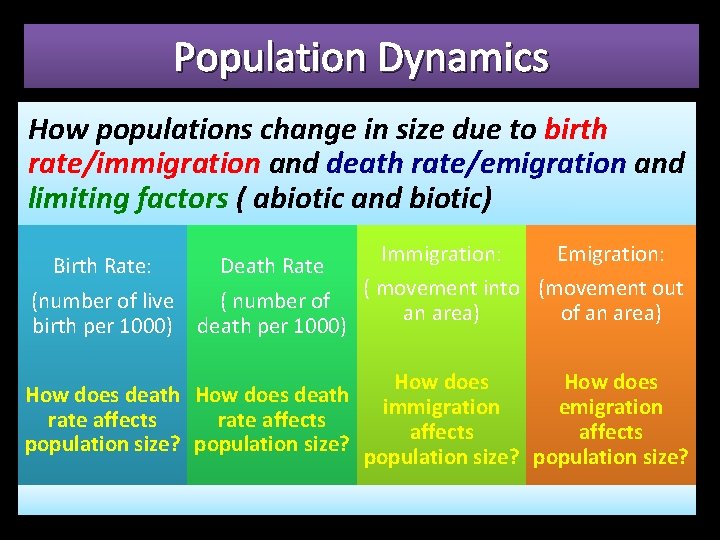 Population Dynamics

How populations change in size due to birth rate/immigration and death rate/emigration and limiting factors ( abiotic and biotic)

Birth Rate:

(number of live birth per 1000)

How does death rate affects population size?

Death Rate

( number of death per 1000)

How does death rate affects population size?

Immigration:

( movement into an area)

How does immigration affects population size?

Emigration:

(movement out of an area)

How does emigration affects population size?